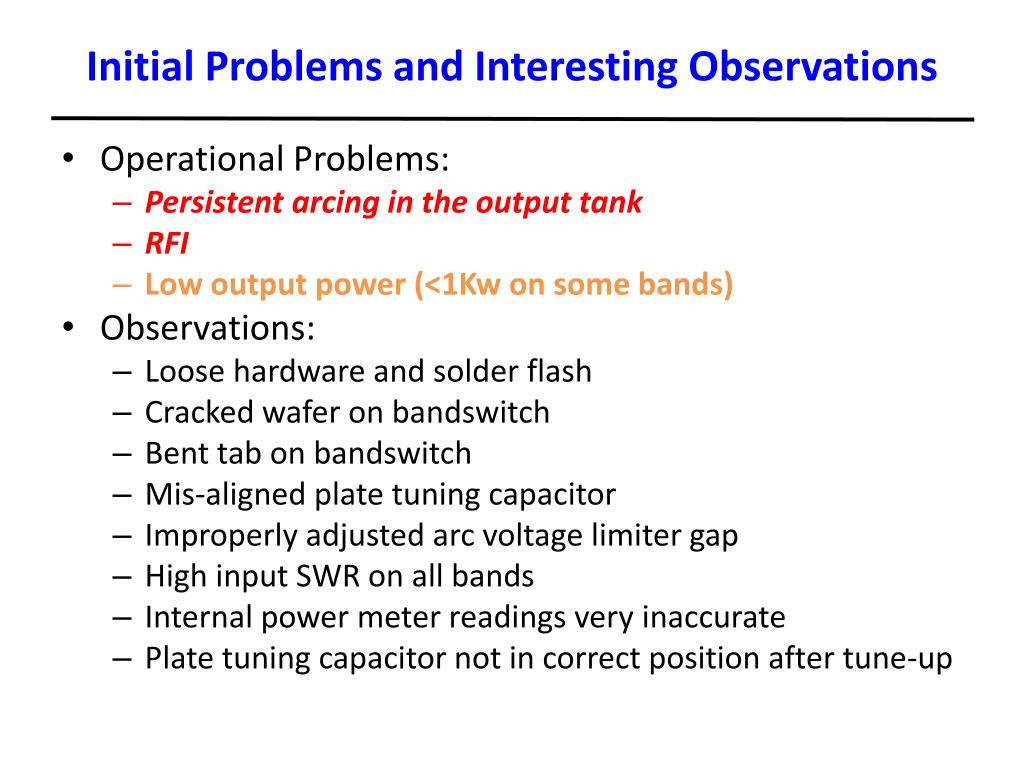 Initial Problems and Interesting Observations

• Operational Problems:
– Persistent arcing in the output tank
– RFI
– Low output power (<1Kw on some bands)
• Observations:
– Loose hardware and solder flash
– Cracked wafer on bandswitch
– Bent tab on bandswitch
– Mis-aligned plate tuning capacitor
– Improperly adjusted arc voltage limiter gap
– High input SWR on all bands
– Internal power meter readings very inaccurate
– Plate tuning capacitor not in correct position after tune-up